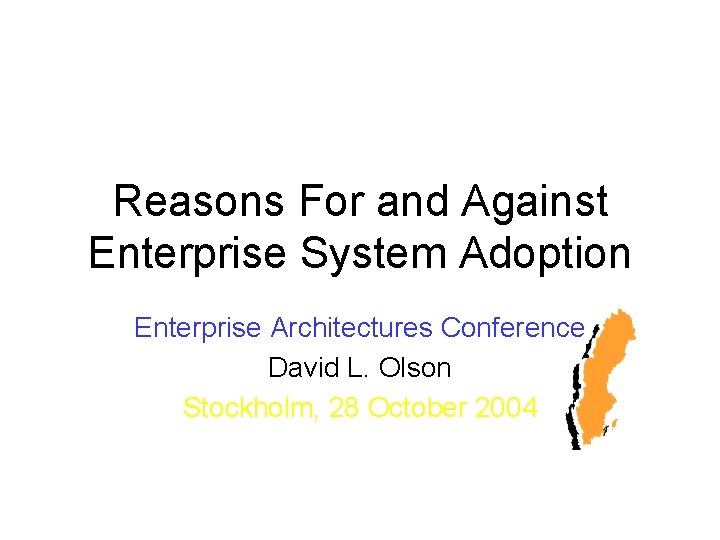 Reasons For and Against Enterprise System Adoption

Enterprise Architectures Conference

David L. Olson

Stockholm, 28 October 2004